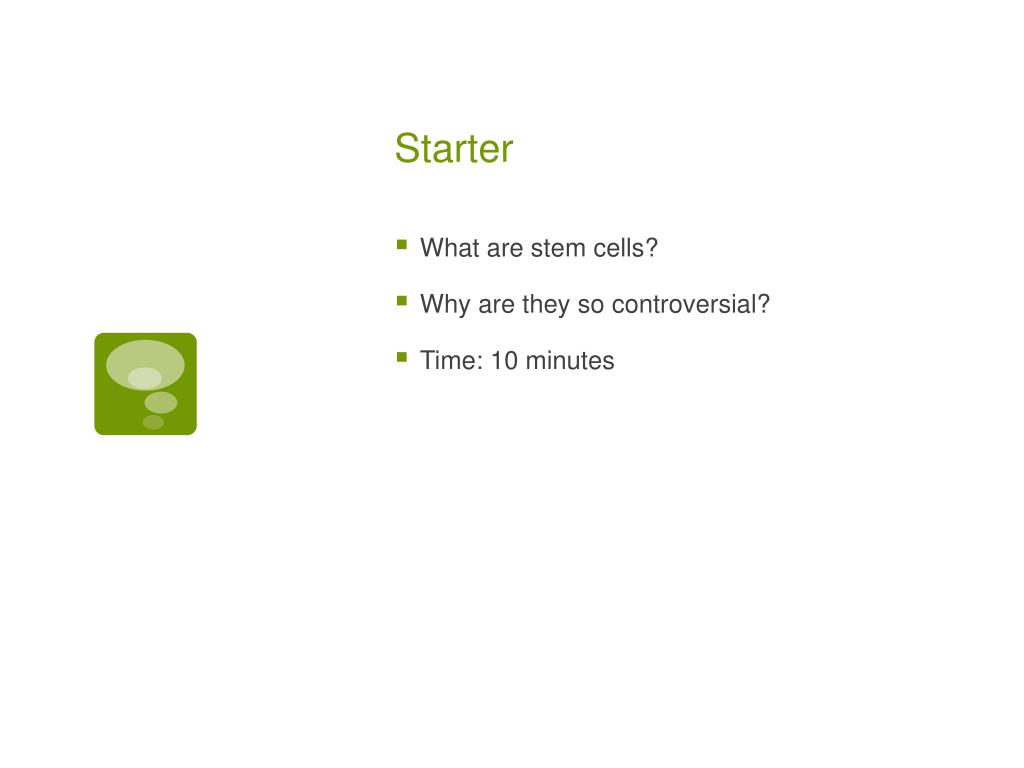 Starter

- What are stem cells?
- Why are they so controversial?
- Time: 10 minutes